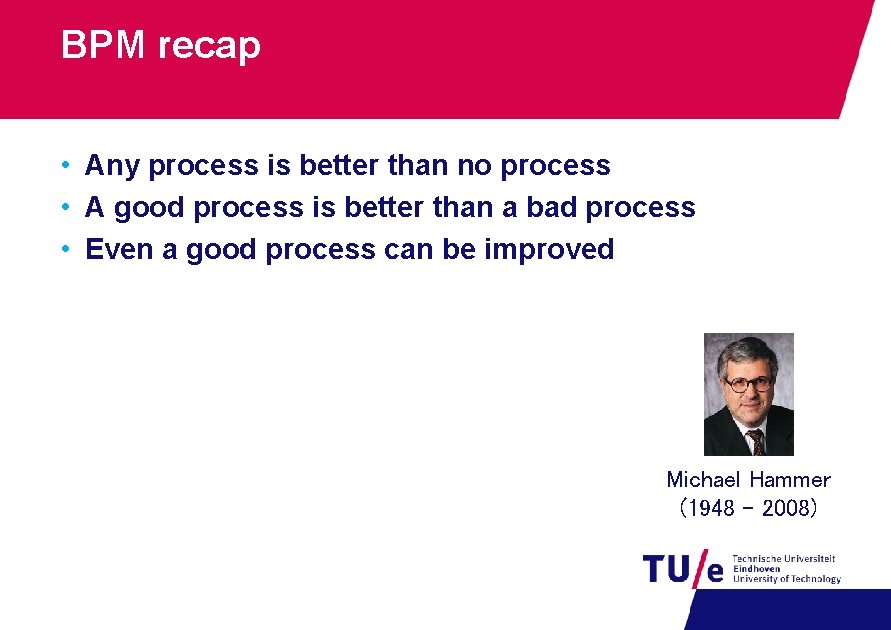 BPM recap

• Any process is better than no process
• A good process is better than a bad process
• Even a good process can be improved

Michael Hammer
(1948 - 2008)

TU/e Technische Universiteit Eindhoven University of Technology